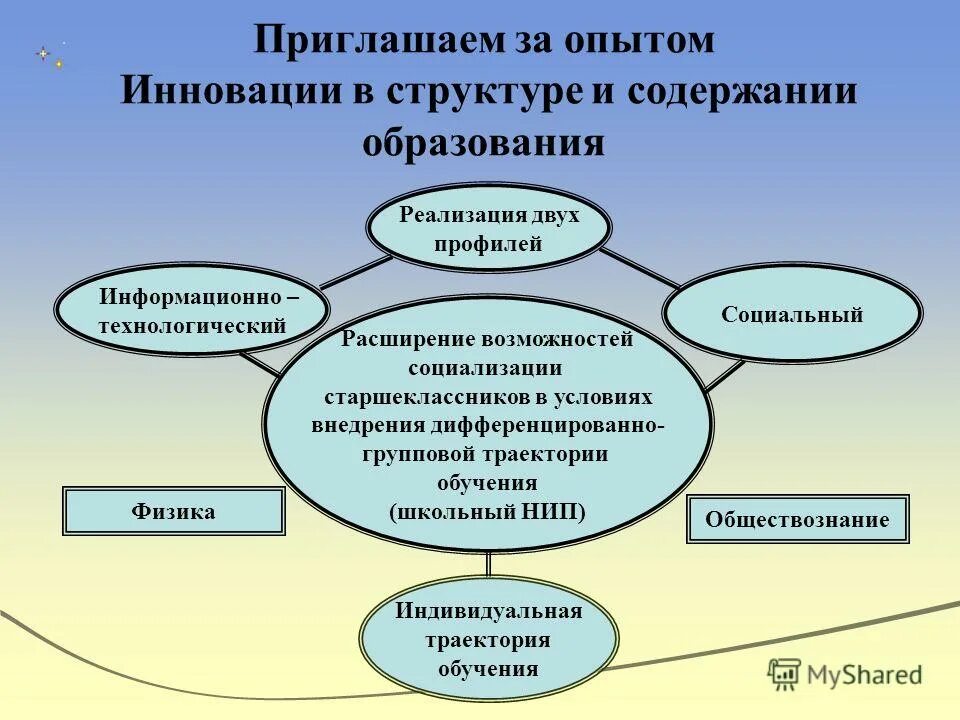 Приглашаем за опытом
Инновации в структуре и содержании образования

Реализация двух профилей

Информационно – технологический

Социальный

Расширение возможностей социализации старшеклассников в условиях внедрения дифференцированно-групповой траектории обучения (школьный НИП)

Физика

Обществознание

Индивидуальная траектория обучения

MyShared